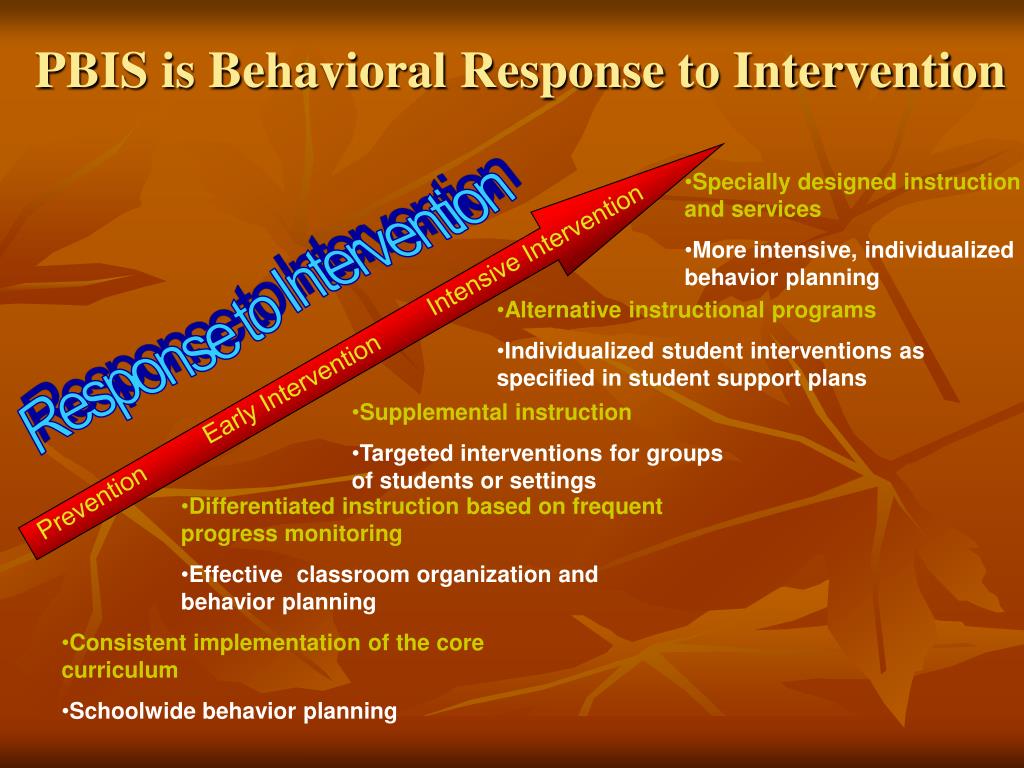 PBIS is Behavioral Response to Intervention

Response to Intervention

Prevention

Early Intervention

Intensive Intervention

•Specially designed instruction and services

•More intensive, individualized behavior planning

•Alternative instructional programs

•Individualized student interventions as specified in student support plans

•Supplemental instruction

•Targeted interventions for groups of students or settings

•Differentiated instruction based on frequent progress monitoring

•Effective classroom organization and behavior planning

•Consistent implementation of the core curriculum

•Schoolwide behavior planning